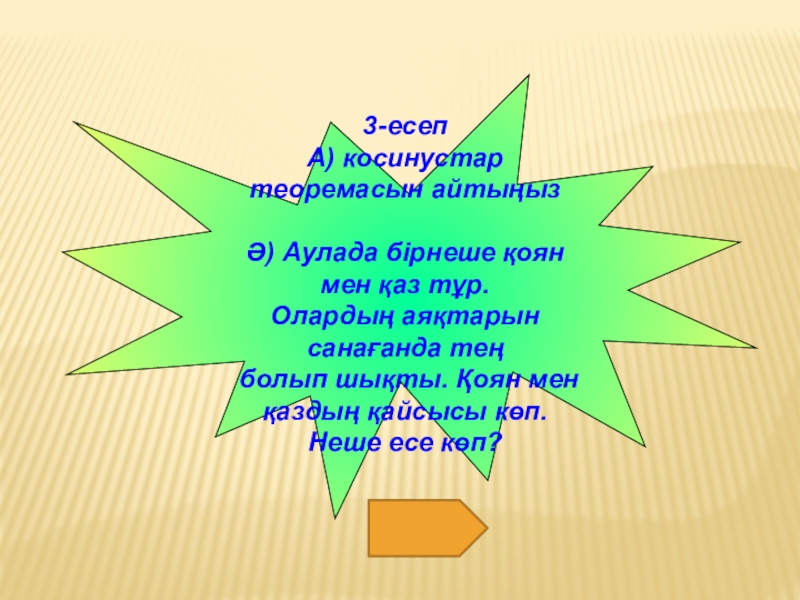 3-есеп
А) косинустар теоремасын айтыңыз

Ә) Аулада бірнеше қоян мен қаз тұр. Олардың аяқтарын санағанда тең болып шықты. Қоян мен қаздың қайсысы көп. Неше есе көп?